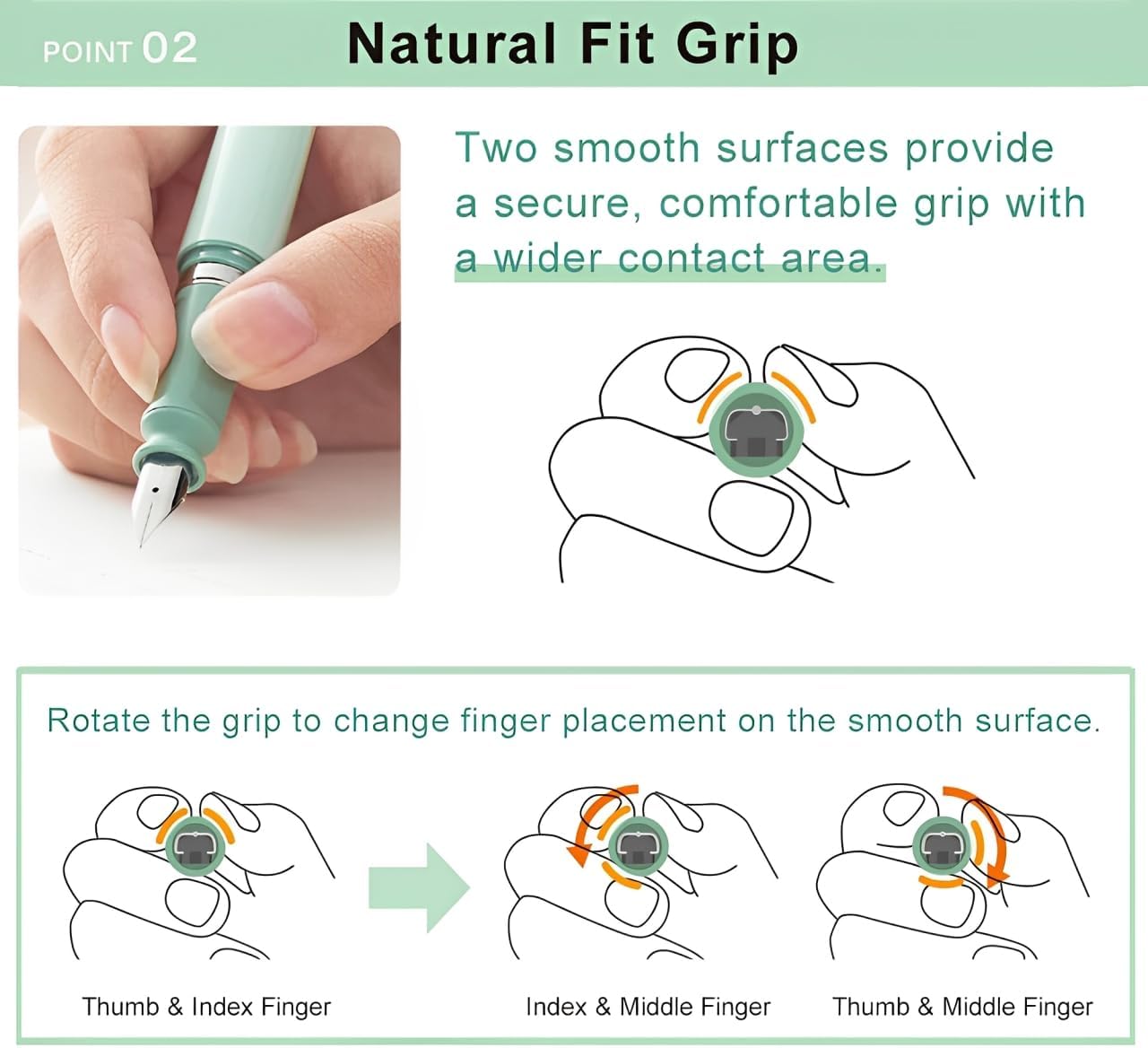 POINT 02 Natural Fit Grip

Two smooth surfaces provide a secure, comfortable grip with a wider contact area.

Rotate the grip to change finger placement on the smooth surface.

Thumb & Index Finger

Index & Middle Finger

Thumb & Middle Finger